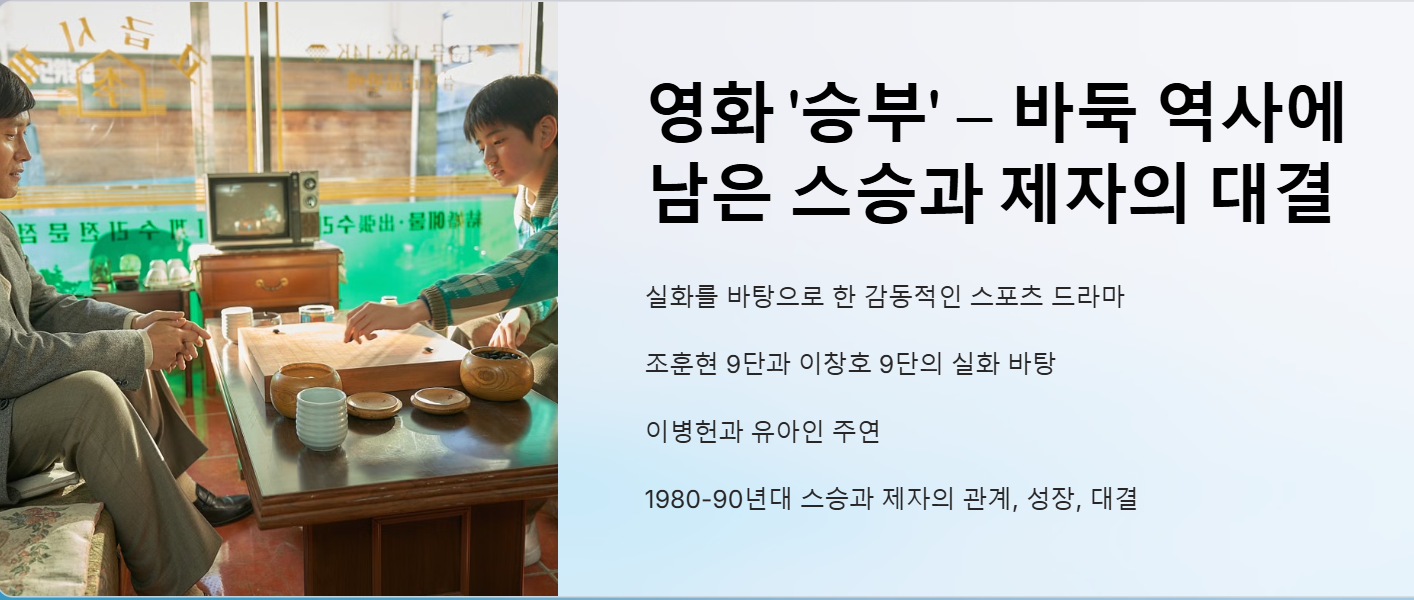 영화 '승부' – 바둑 역사에 남은 스승과 제자의 대결

실화를 바탕으로 한 감동적인 스포츠 드라마

조훈현 9단과 이창호 9단의 실화 바탕

이병헌과 유아인 주연

1980-90년대 스승과 제자의 관계, 성장, 대결